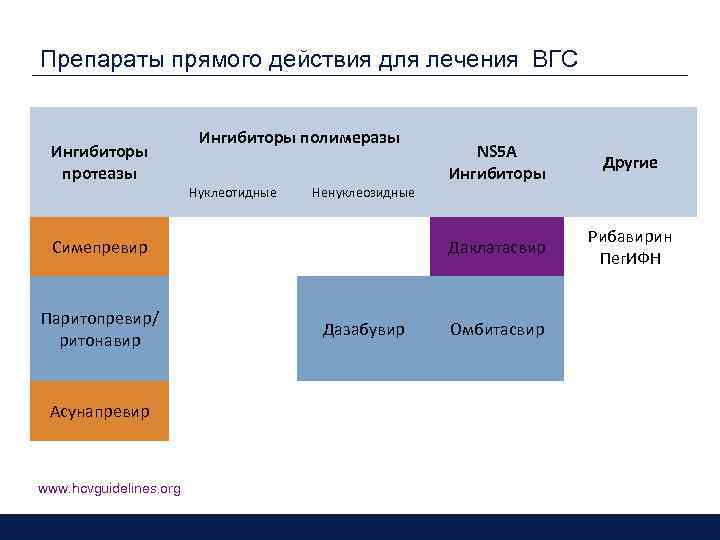 Препараты прямого действия для лечения ВГС

| Ингибиторы протеазы | Ингибиторы полимеразы Нуклеотидные | Ингибиторы полимеразы Ненуклеозидные | NS5A Ингибиторы | Другие |
|---|---|---|---|---|
| Симепревир | | | Даклатасвир | Рибавирин ПегИФН |
| Паритопревир/ ритонавир | | Дазабувир | Омбитасвир | |
| Асунапревир | | | | |

www.hcvguidelines.org